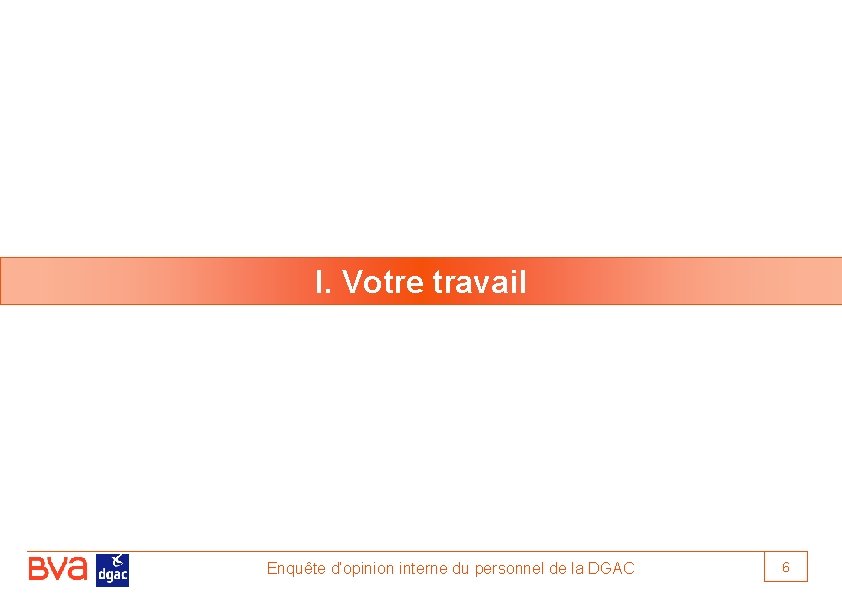 I. Votre travail

BVA dgac

Enquête d'opinion interne du personnel de la DGAC

6